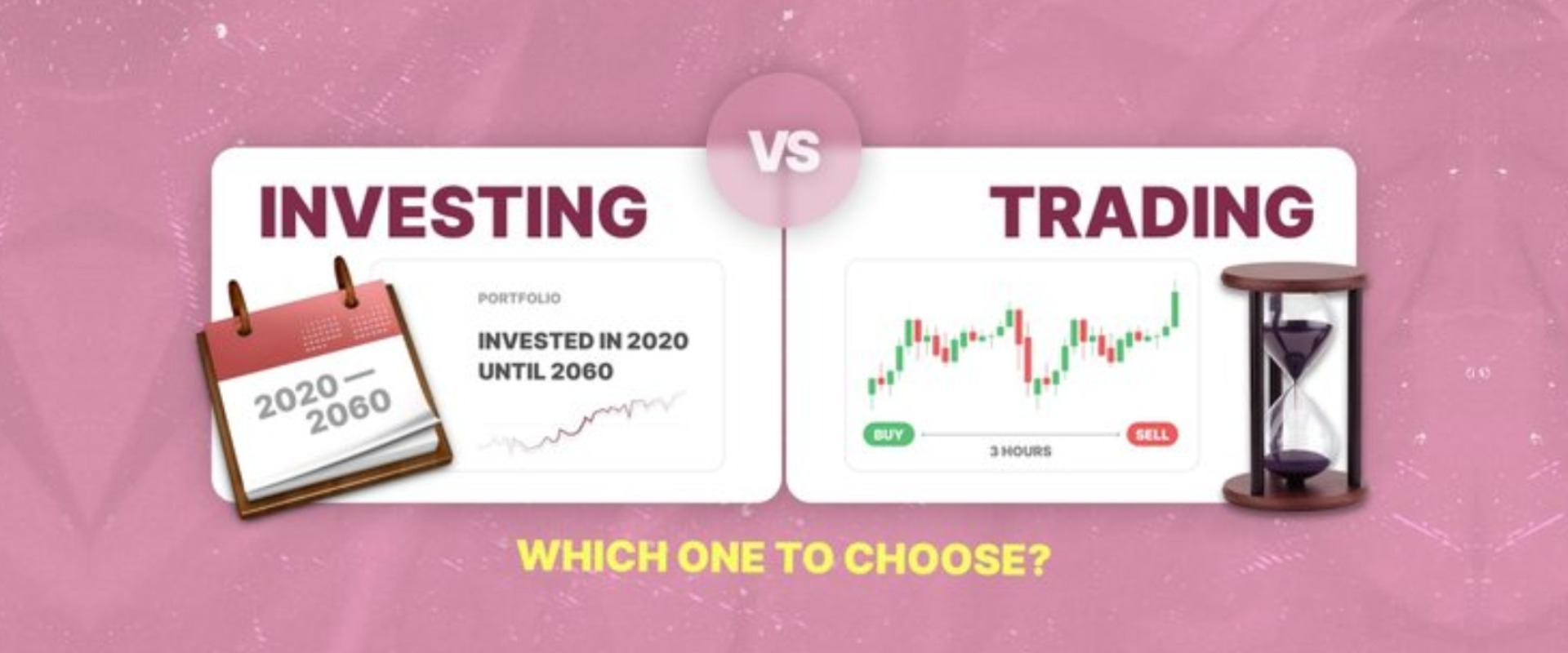 INVESTING

VS

TRADING

2020 — 2060

PORTFOLIO

INVESTED IN 2020 UNTIL 2060

BUY

3 HOURS

SELL

WHICH ONE TO CHOOSE?